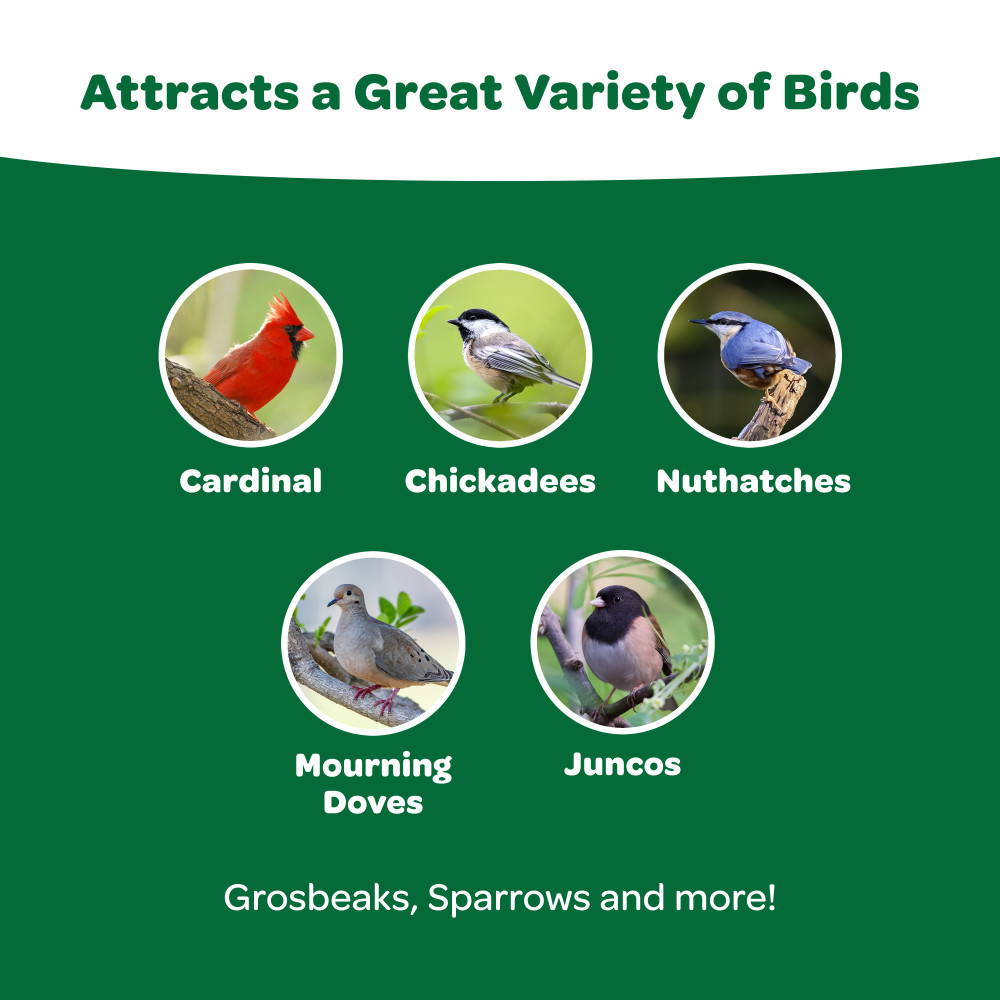 Attracts a Great Variety of Birds

Cardinal

Chickadees

Nuthatches

Mourning Doves

Juncos

Grosbeaks, Sparrows and more!